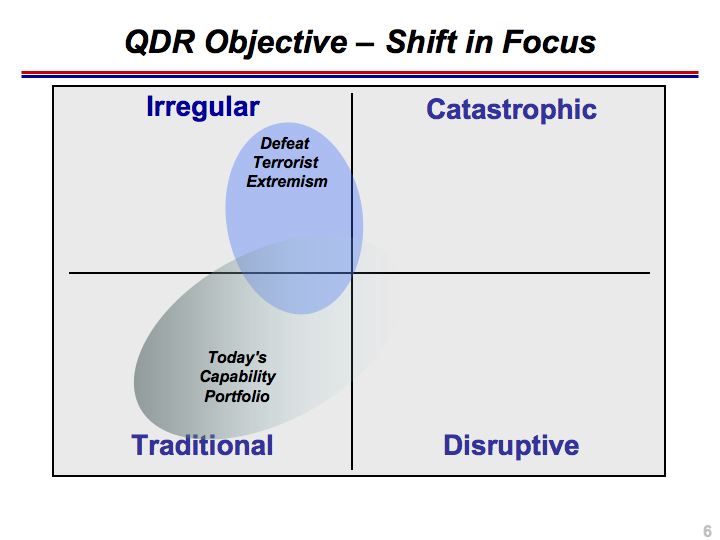 QDR Objective – Shift in Focus

Irregular

Catastrophic

Defeat Terrorist Extremism

Today's Capability Portfolio

Traditional

Disruptive

6